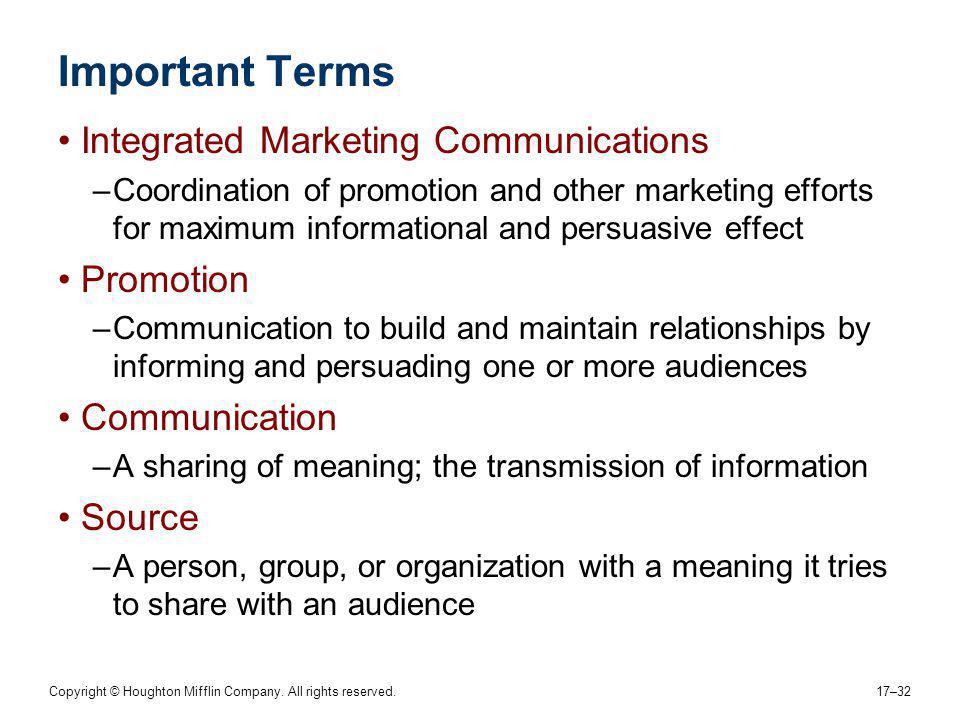 Important Terms

• Integrated Marketing Communications
–Coordination of promotion and other marketing efforts for maximum informational and persuasive effect

• Promotion
–Communication to build and maintain relationships by informing and persuading one or more audiences

• Communication
–A sharing of meaning; the transmission of information

• Source
–A person, group, or organization with a meaning it tries to share with an audience

Copyright © Houghton Mifflin Company. All rights reserved.

17–32